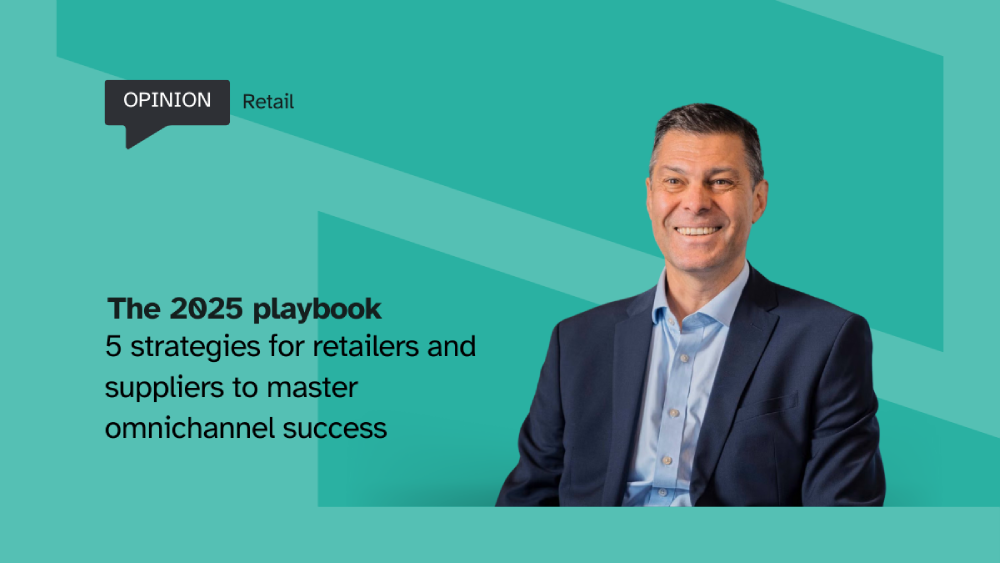 OPINION Retail

The 2025 playbook
5 strategies for retailers and suppliers to master omnichannel success